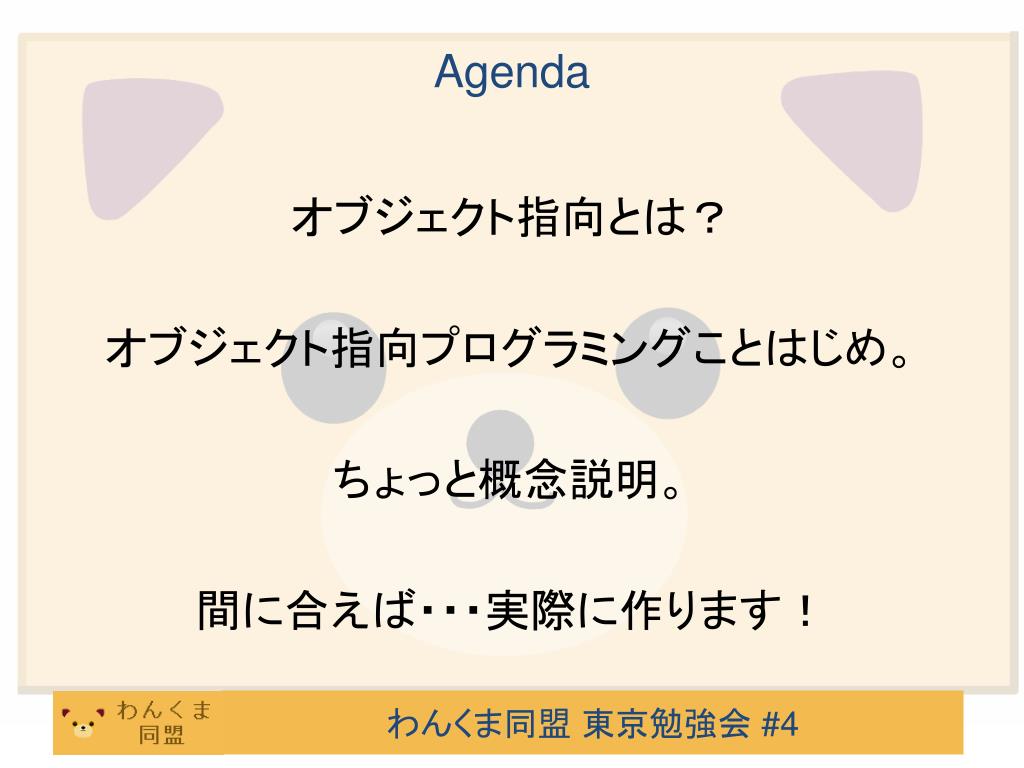 Agenda

オブジェクト指向とは？

オブジェクト指向プログラミングことはじめ。

ちょっと概念説明。

間に合えば・・・実際に作ります！

わんくま同盟

わんくま同盟 東京勉強会 #4